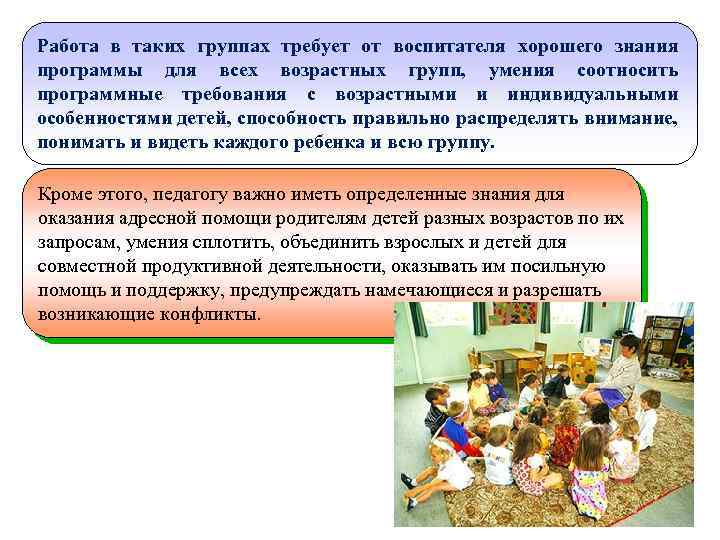 Работа в таких группах требует от воспитателя хорошего знания программы для всех возрастных групп, умения соотносить программные требования с возрастными и индивидуальными особенностями детей, способность правильно распределять внимание, понимать и видеть каждого ребенка и всю группу.

Кроме этого, педагогу важно иметь определенные знания для оказания адресной помощи родителям детей разных возрастов по их запросам, умения сплотить, объединить взрослых и детей для совместной продуктивной деятельности, оказывать им посильную помощь и поддержку, предупреждать намечающиеся и разрешать возникающие конфликты.